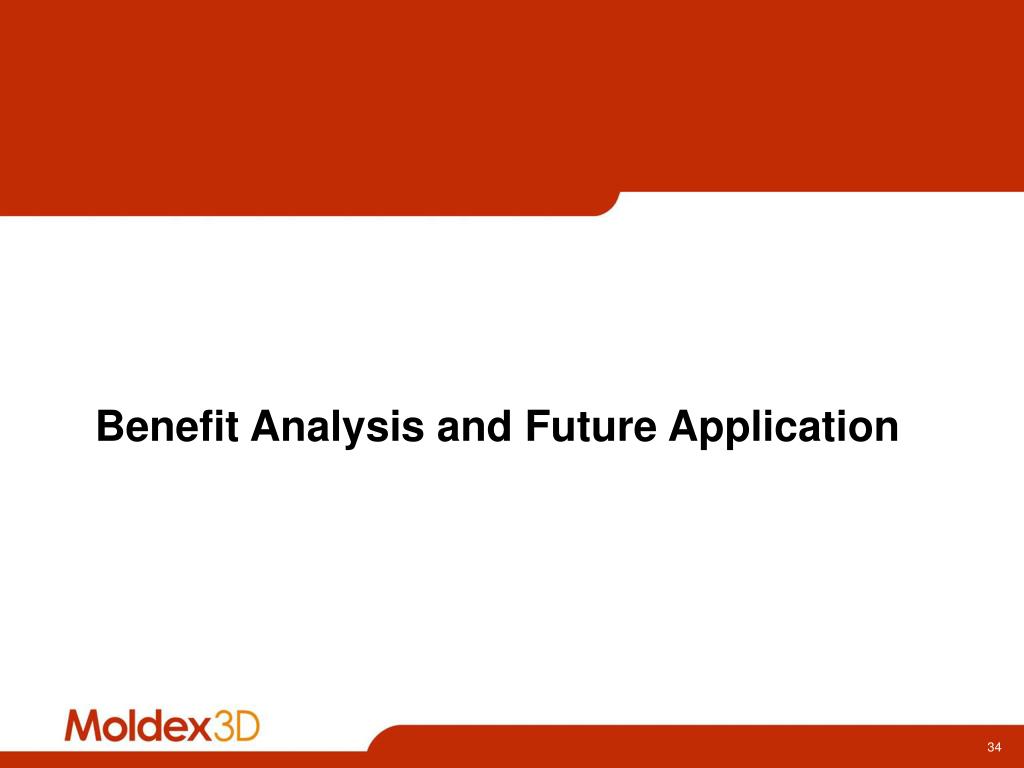 Benefit Analysis and Future Application

Moldex3D

34